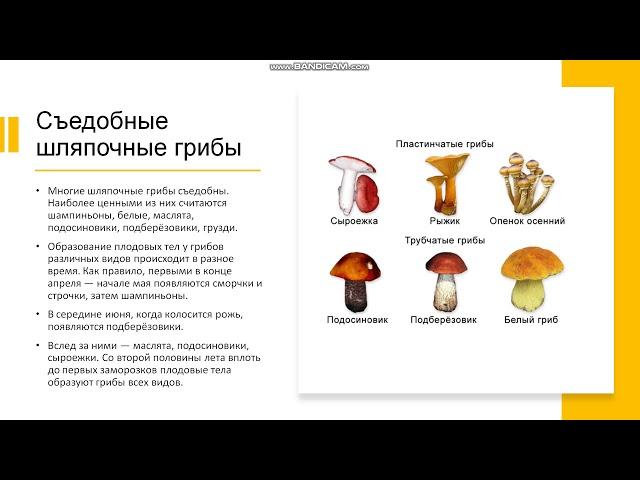 www.BANDICAM.com

Съедобные шляпочные грибы

• Многие шляпочные грибы съедобны. Наиболее ценными из них считаются шампиньоны, белые, маслята, подосиновики, подберёзовики, грузди.

• Образование плодовых тел у грибов различных видов происходит в разное время. Как правило, первыми в конце апреля — начале мая появляются сморчки и строчки, затем шампиньоны.

• В середине июня, когда колосится рожь, появляются подберёзовики.

• Вслед за ними — маслята, подосиновики, сыроежки. Со второй половины лета вплоть до первых заморозков плодовые тела образуют грибы всех видов.

Пластинчатые грибы

Сыроежка

Рыжик

Опенок осенний

Трубчатые грибы

Подосиновик

Подберёзовик

Белый гриб